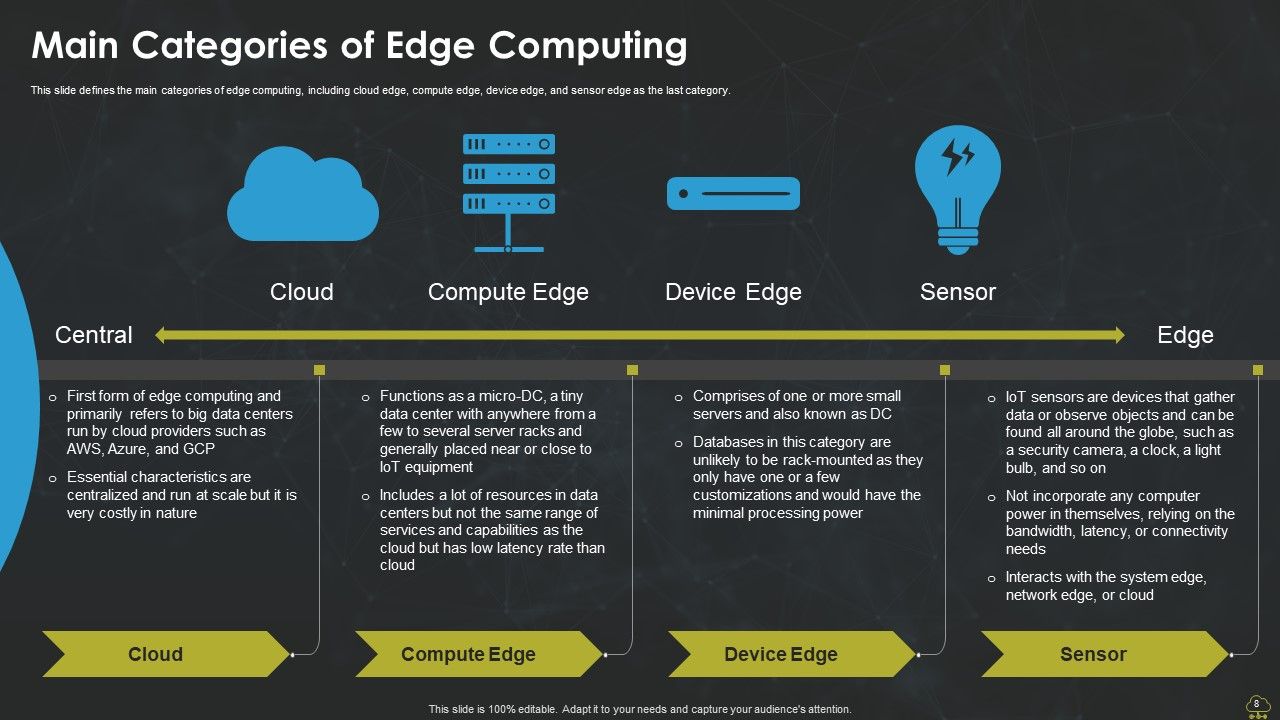 Main Categories of Edge Computing

This slide defines the main categories of edge computing, including cloud edge, compute edge, device edge, and sensor edge as the last category.

Cloud

Compute Edge

Device Edge

Sensor

Central

Edge

o First form of edge computing and primarily refers to big data centers run by cloud providers such as AWS, Azure, and GCP

o Essential characteristics are centralized and run at scale but it is very costly in nature

Cloud

o Functions as a micro-DC, a tiny data center with anywhere from a few to several server racks and generally placed near or close to IoT equipment

o Includes a lot of resources in data centers but not the same range of services and capabilities as the cloud but has low latency rate than cloud

Compute Edge

o Comprises of one or more small servers and also known as DC

o Databases in this category are unlikely to be rack-mounted as they only have one or a few customizations and would have the minimal processing power

Device Edge

o IoT sensors are devices that gather data or observe objects and can be found all around the globe, such as a security camera, a clock, a light bulb, and so on

o Not incorporate any computer power in themselves, relying on the bandwidth, latency, or connectivity needs

o Interacts with the system edge, network edge, or cloud

Sensor

This slide is 100% editable. Adapt it to your needs and capture your audience's attention.

8